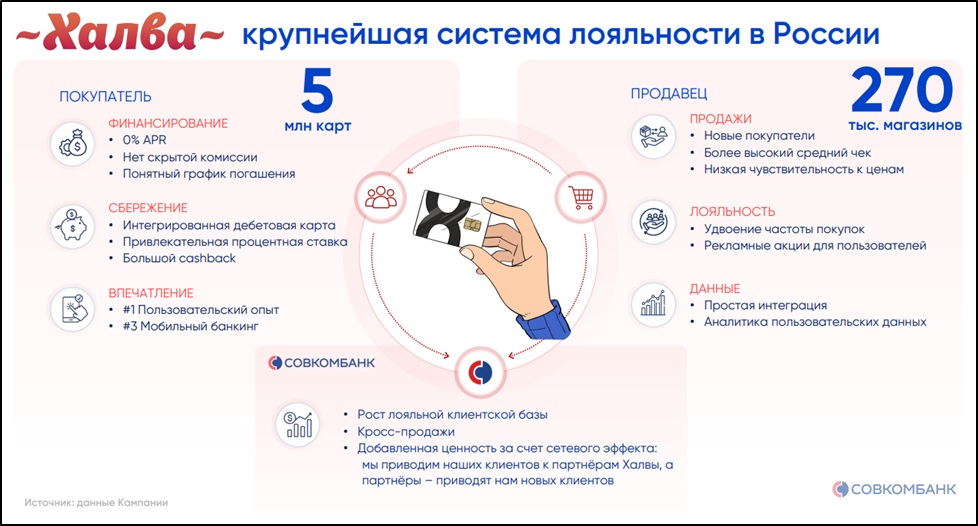 ~Халва~ крупнейшая система лояльности в России

ПОКУПАТЕЛЬ

5
млн карт

ФИНАНСИРОВАНИЕ
• 0% APR
• Нет скрытой комиссии
• Понятный график погашения

СБЕРЕЖЕНИЕ
• Интегрированная дебетовая карта
• Привлекательная процентная ставка
• Большой cashback

ВПЕЧАТЛЕНИЕ
• #1 Пользовательский опыт
• #3 Мобильный банкинг

ПРОДАВЕЦ

270
тыс. магазинов

ПРОДАЖИ
• Новые покупатели
• Более высокий средний чек
• Низкая чувствительность к ценам

ЛОЯЛЬНОСТЬ
• Удвоение частоты покупок
• Рекламные акции для пользователей

ДАННЫЕ
• Простая интеграция
• Аналитика пользовательских данных

СОВКОМБАНК
• Рост лояльной клиентской базы
• Кросс-продажи
• Добавленная ценность за счет сетевого эффекта: мы приводим наших клиентов к партнёрам Халвы, а партнёры – приводят нам новых клиентов

Источник: данные Кампании

СОВКОМБАНК